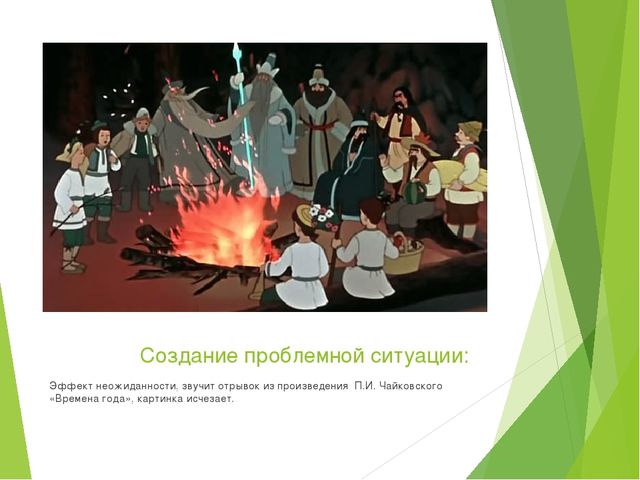 Создание проблемной ситуации:

Эффект неожиданности, звучит отрывок из произведения П.И. Чайковского «Времена года», картинка исчезает.